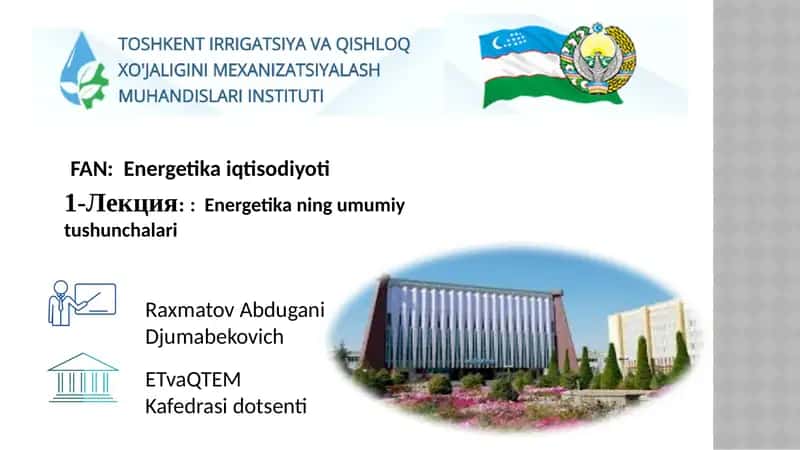 TOSHKENT IRRIGATSIYA VA QISHLOQ XO'JALIGINI MEXANIZATSIYALASH MUHANDISLARI INSTITUTI

FAN: Energetika iqtisodiyoti

1-Лекция: : Energetika ning umumiy tushunchalari

Raxmatov Abdugani Djumabekovich

ETvaQTEM Kafedrasi dotsenti